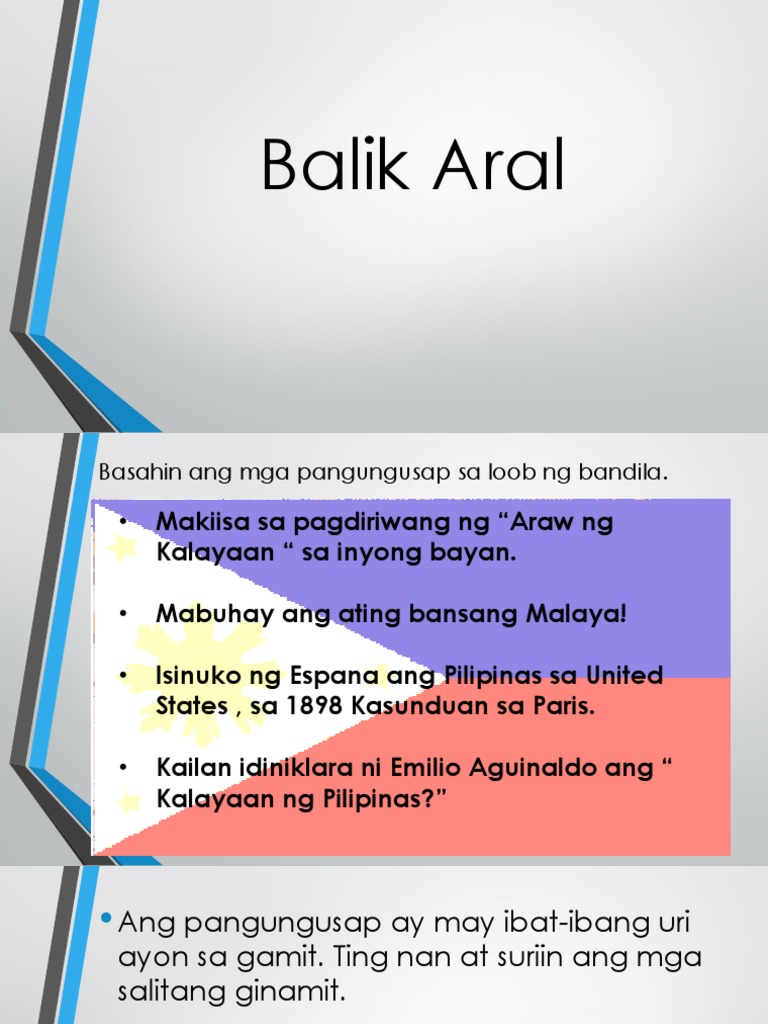 Balik Aral

Basahin ang mga pangungusap sa loob ng bandila.

• Makiisa sa pagdiriwang ng “Araw ng Kalayaan “ sa inyong bayan.

• Mabuhay ang ating bansang Malaya!

• Isinuko ng Espana ang Pilipinas sa United States , sa 1898 Kasunduan sa Paris.

• Kailan idiniklara ni Emilio Aguinaldo ang “ Kalayaan ng Pilipinas?”

• Ang pangungusap ay may ibat-ibang uri ayon sa gamit. Ting nan at suriin ang mga salitang ginamit.